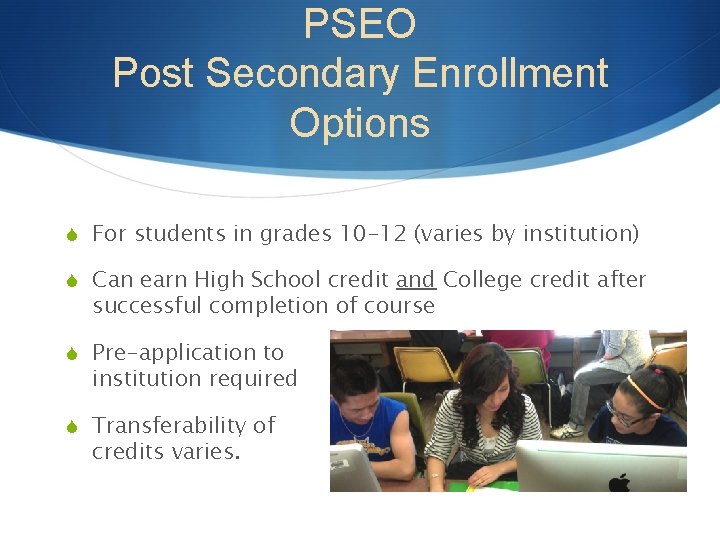 PSEO
Post Secondary Enrollment Options

For students in grades 10-12 (varies by institution)

Can earn High School credit and College credit after successful completion of course

Pre-application to institution required

Transferability of credits varies.